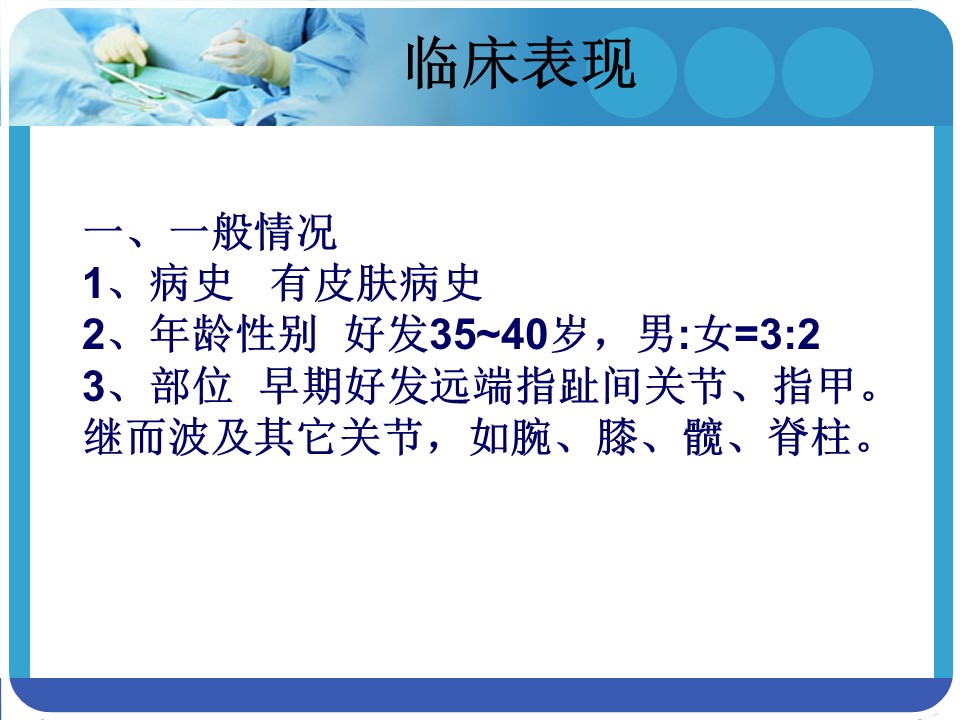 临床表现

一、一般情况
1、病史 有皮肤病史
2、年龄性别 好发35~40岁，男:女=3:2
3、部位 早期好发远端指趾间关节、指甲。继而波及其它关节，如腕、膝、髋、脊柱。